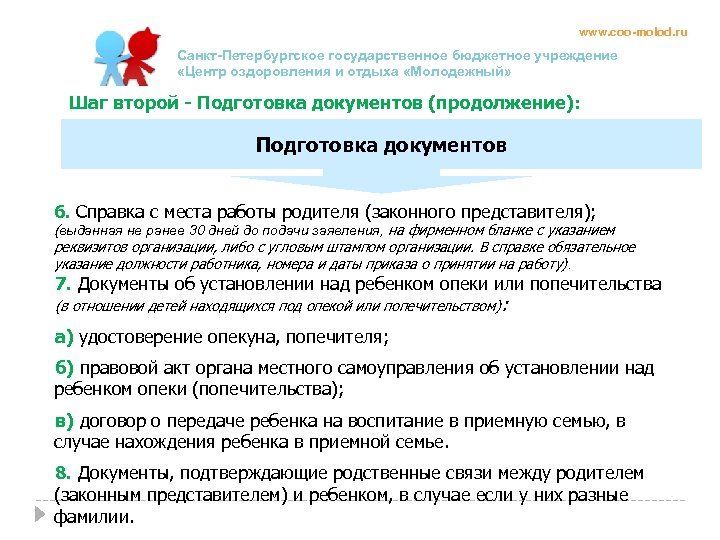 www.coo-molod.ru

Санкт-Петербургское государственное бюджетное учреждение «Центр оздоровления и отдыха «Молодежный»

Шаг второй - Подготовка документов (продолжение):

Подготовка документов

6. Справка с места работы родителя (законного представителя); (выданная не ранее 30 дней до подачи заявления, на фирменном бланке с указанием реквизитов организации, либо с угловым штампом организации. В справке обязательное указание должности работника, номера и даты приказа о принятии на работу).

7. Документы об установлении над ребенком опеки или попечительства (в отношении детей находящихся под опекой или попечительством):

а) удостоверение опекуна, попечителя;

б) правовой акт органа местного самоуправления об установлении над ребенком опеки (попечительства);

в) договор о передаче ребенка на воспитание в приемную семью, в случае нахождения ребенка в приемной семье.

8. Документы, подтверждающие родственные связи между родителем (законным представителем) и ребенком, в случае если у них разные фамилии.